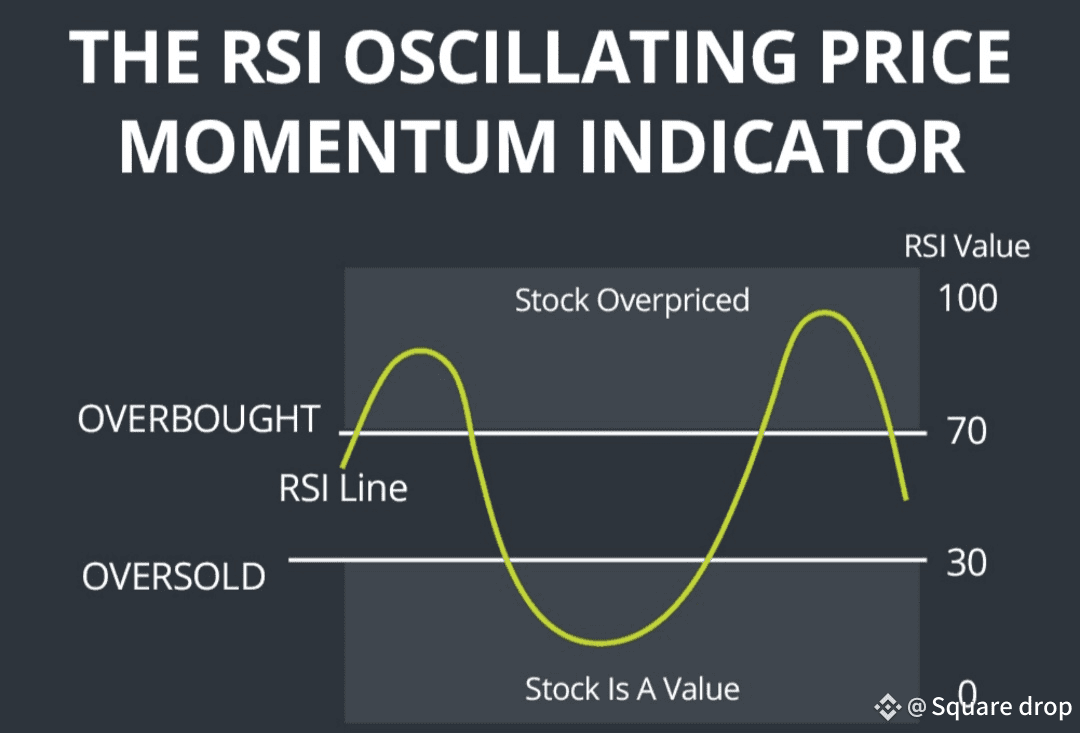 THE RSI OSCILLATING PRICE MOMENTUM INDICATOR

RSI Value

Stock Overpriced

100

OVERBOUGHT

70

RSI Line

OVERSOLD

30

Stock Is A Value

0

@ Square drop